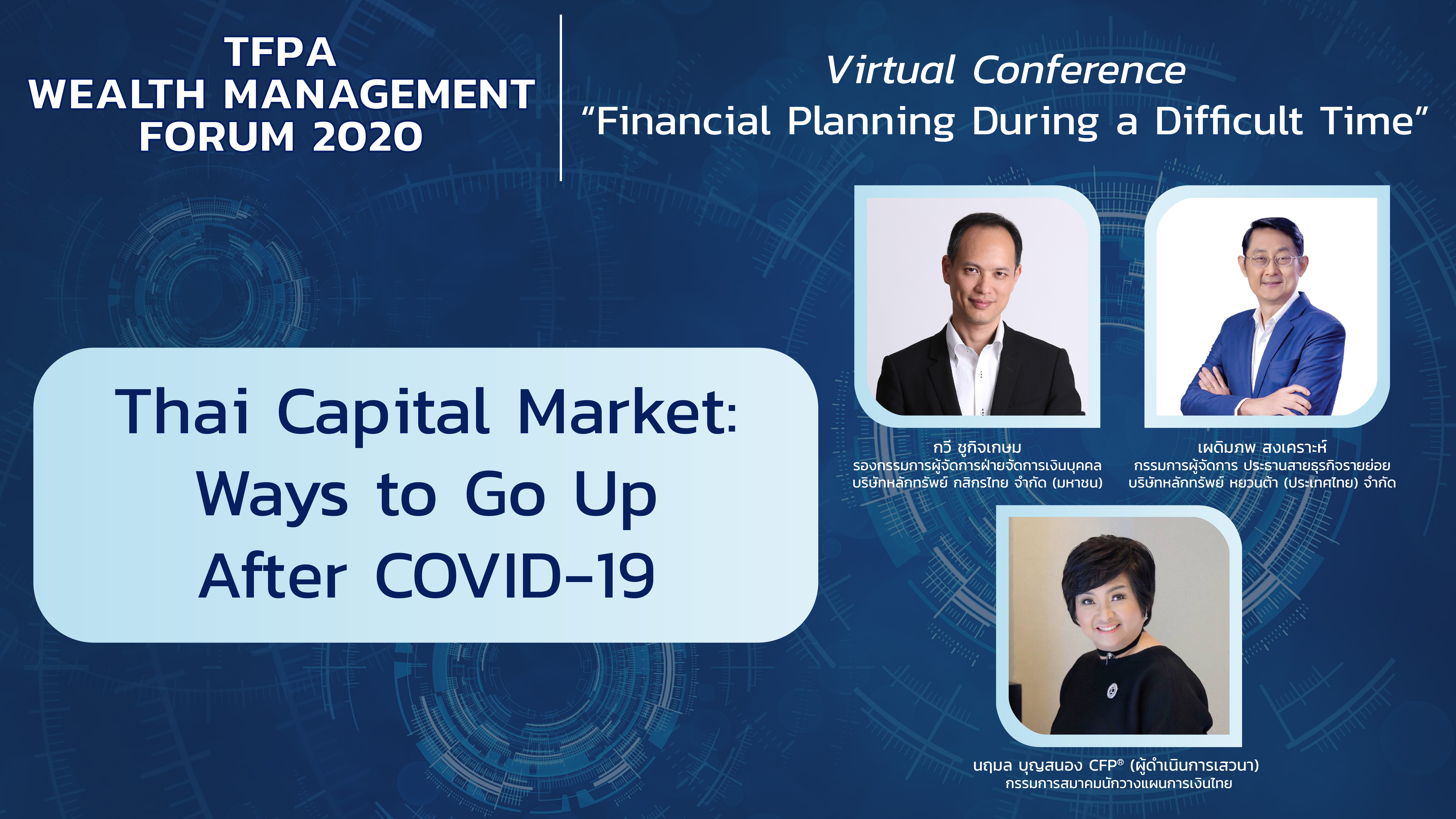 TFPA
WEALTH MANAGEMENT
FORUM 2020

Virtual Conference
"Financial Planning During a Difficult Time"

Thai Capital Market:
Ways to Go Up
After COVID-19

กวี ชูกิจเกษม
รองกรรมการผู้จัดการฝ่ายจัดการเงินบุคคล
บริษัทหลักทรัพย์ กสิกรไทย จำกัด (มหาชน)

เผดิมภพ สงเคราะห์
กรรมการผู้จัดการ ประธานสายธุรกิจรายย่อย
บริษัทหลักทรัพย์ หยวนต้า (ประเทศไทย) จำกัด

นฤมล บุญสนอง CFP® (ผู้ดำเนินการเสวนา)
กรรมการสมาคมนักวางแผนการเงินไทย